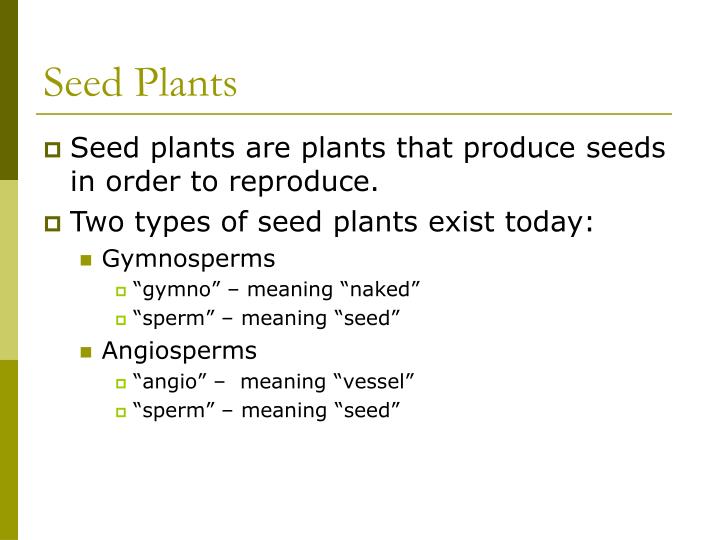 Seed Plants

Seed plants are plants that produce seeds in order to reproduce.

Two types of seed plants exist today:

Gymnosperms

“gymno” – meaning “naked”

“sperm” – meaning “seed”

Angiosperms

“angio” – meaning “vessel”

“sperm” – meaning “seed”